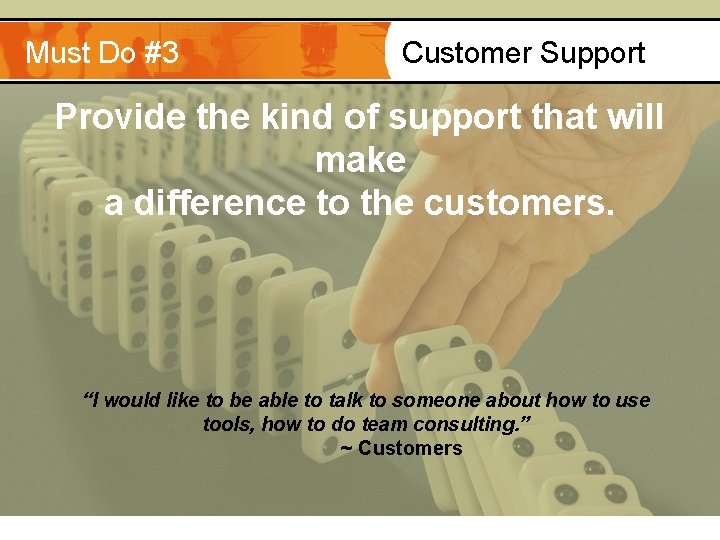 Must Do #3

Customer Support

Provide the kind of support that will make a difference to the customers.

“I would like to be able to talk to someone about how to use tools, how to do team consulting.”
~ Customers